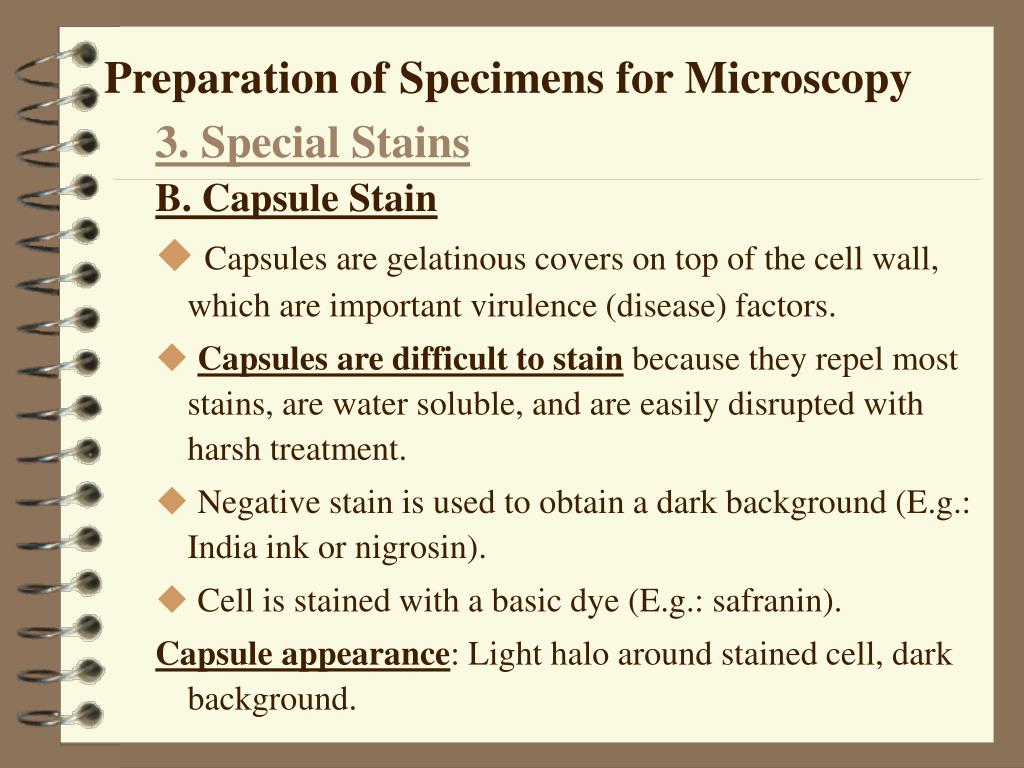 Preparation of Specimens for Microscopy

3. Special Stains

B. Capsule Stain

◆ Capsules are gelatinous covers on top of the cell wall, which are important virulence (disease) factors.

◆ Capsules are difficult to stain because they repel most stains, are water soluble, and are easily disrupted with harsh treatment.

◆ Negative stain is used to obtain a dark background (E.g.: India ink or nigrosin).

◆ Cell is stained with a basic dye (E.g.: safranin).

Capsule appearance: Light halo around stained cell, dark background.